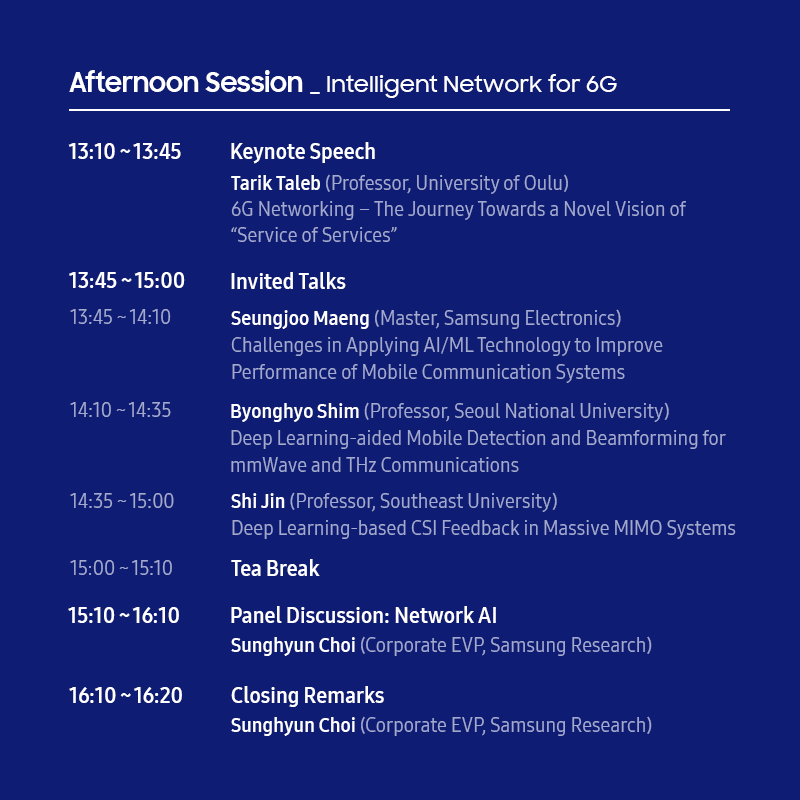 Afternoon Session _ Intelligent Network for 6G

13:10 ~ 13:45 Keynote Speech
Tarik Taleb (Professor, University of Oulu)
6G Networking – The Journey Towards a Novel Vision of "Service of Services"

13:45 ~ 15:00 Invited Talks

13:45 ~ 14:10 Seungjoo Maeng (Master, Samsung Electronics)
Challenges in Applying AI/ML Technology to Improve Performance of Mobile Communication Systems

14:10 ~ 14:35 Byonghyo Shim (Professor, Seoul National University)
Deep Learning-aided Mobile Detection and Beamforming for mmWave and THz Communications

14:35 ~ 15:00 Shi Jin (Professor, Southeast University)
Deep Learning-based CSI Feedback in Massive MIMO Systems

15:00 ~ 15:10 Tea Break

15:10 ~ 16:10 Panel Discussion: Network AI
Sunghyun Choi (Corporate EVP, Samsung Research)

16:10 ~ 16:20 Closing Remarks
Sunghyun Choi (Corporate EVP, Samsung Research)